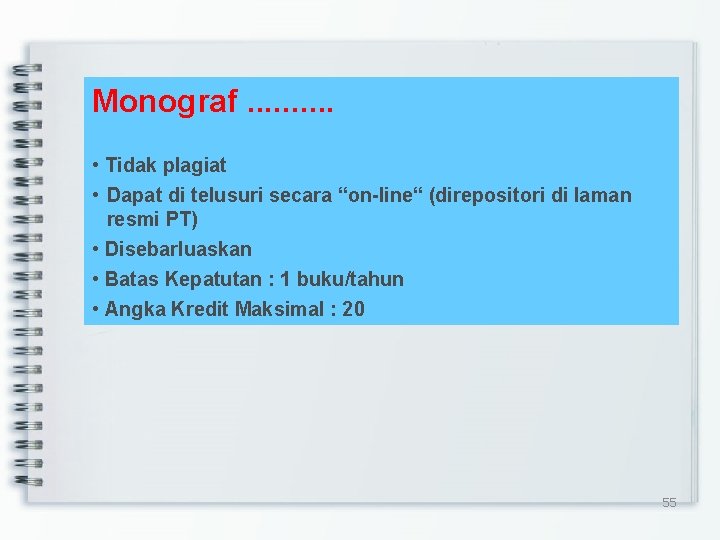 Monograf ..........

• Tidak plagiat
• Dapat di telusuri secara “on-line“ (direpositori di laman resmi PT)
• Disebarluaskan
• Batas Kepatutan : 1 buku/tahun
• Angka Kredit Maksimal : 20

55